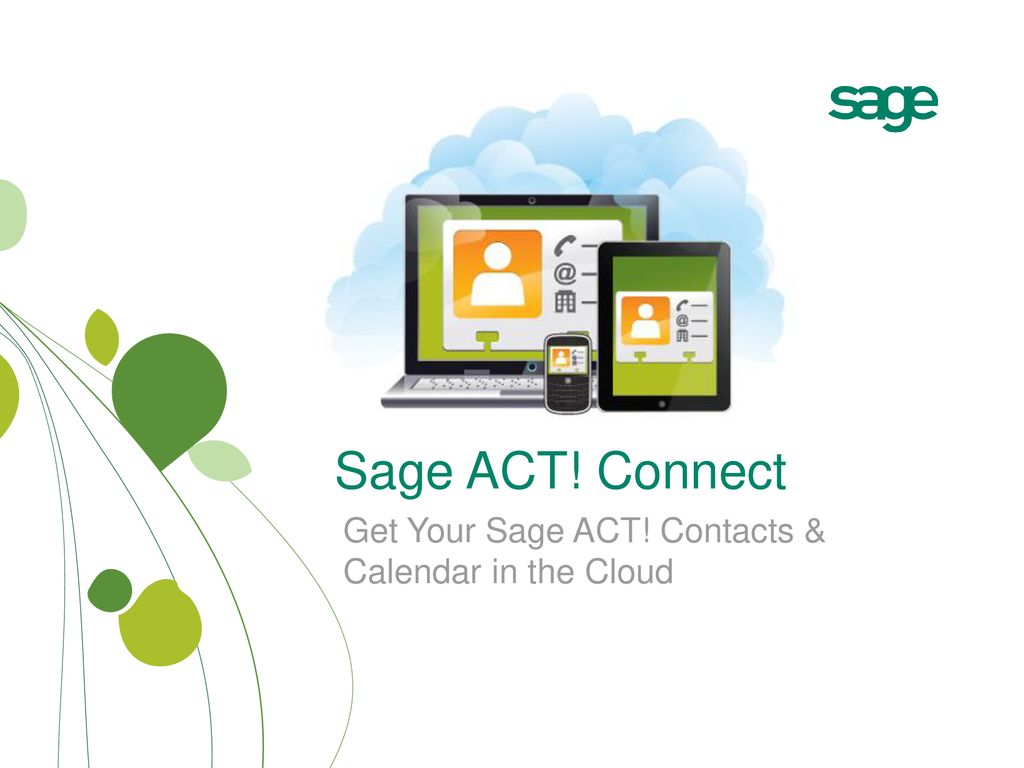 sage

Sage ACT! Connect

Get Your Sage ACT! Contacts & Calendar in the Cloud